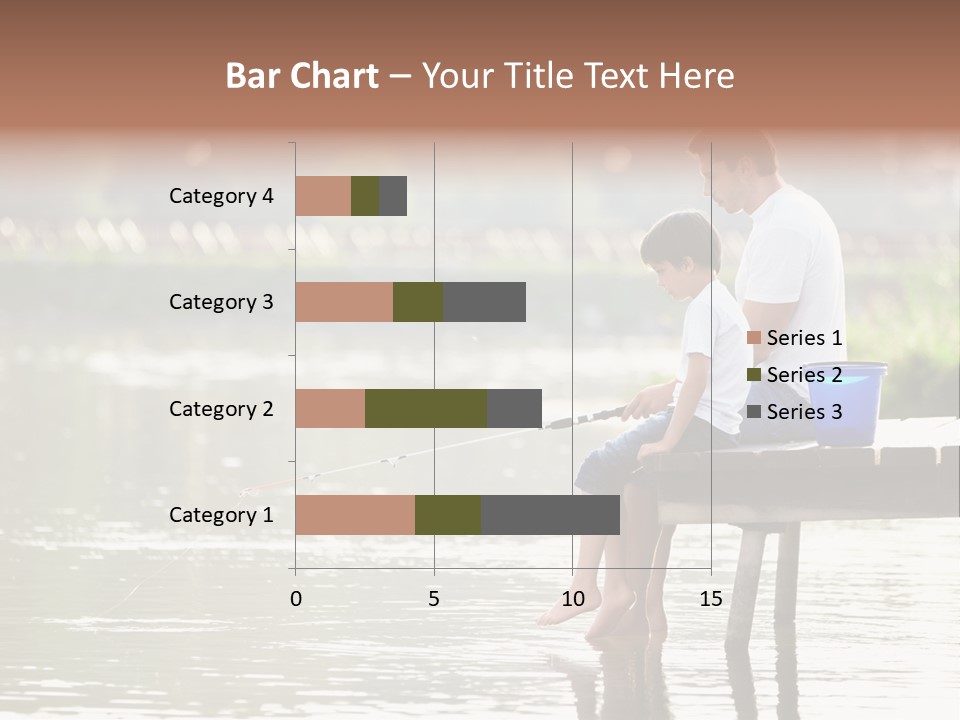 Bar Chart – Your Title Text Here

Category 4
Category 3
Category 2
Category 1

0 5 10 15

Series 1
Series 2
Series 3